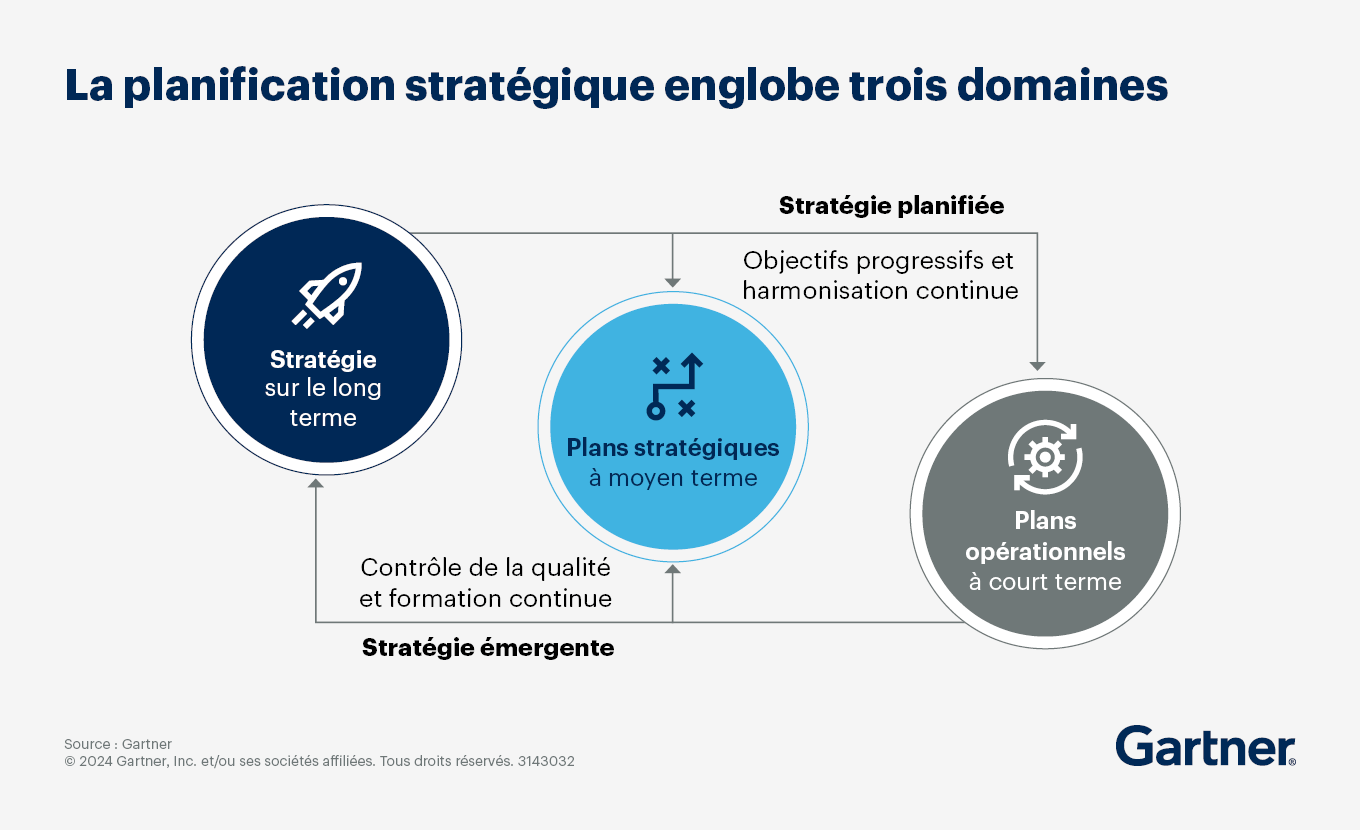 La planification stratégique englobe trois domaines

Stratégie planifiée

Objectifs progressifs et harmonisation continue

Stratégie sur le long terme

Plans stratégiques à moyen terme

Plans opérationnels à court terme

Contrôle de la qualité et formation continue

Stratégie émergente

Source : Gartner
© 2024 Gartner, Inc. et/ou ses sociétés affiliées. Tous droits réservés. 3143032

Gartner®